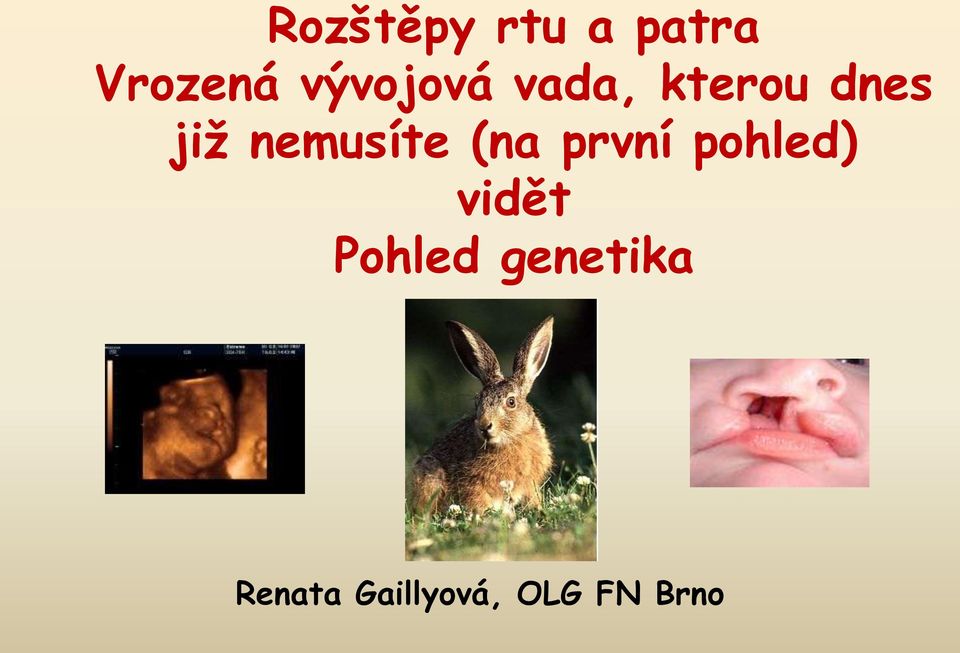 Rozštěpy rtu a patra
Vrozená vývojová vada, kterou dnes již nemusíte (na první pohled) vidět
Pohled genetika

Renata Gaillyová, OLG FN Brno